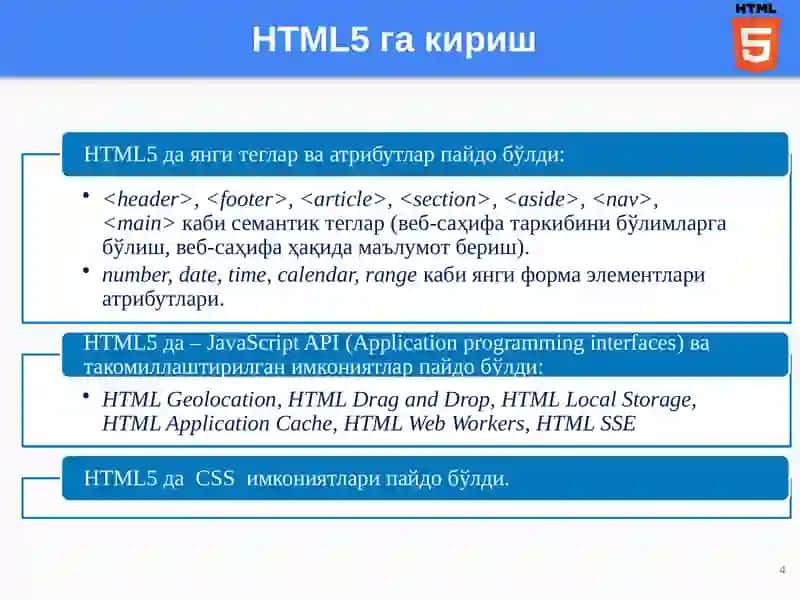 HTML5 га кириш

HTML 5

HTML5 да янги теглар ва атрибутлар пайдо бўлди:

• <header>, <footer>, <article>, <section>, <aside>, <nav>, <main> каби семантик теглар (веб-саҳифа таркибини бўлимларга бўлиш, веб-саҳифа ҳақида маълумот бериш).
• number, date, time, calendar, range каби янги форма элементлари атрибутлари.

HTML5 да – JavaScript API (Application programming interfaces) ва такомиллаштирилган имкониятлар пайдо бўлди:

• HTML Geolocation, HTML Drag and Drop, HTML Local Storage, HTML Application Cache, HTML Web Workers, HTML SSE

HTML5 да CSS имкониятлари пайдо бўлди.

4